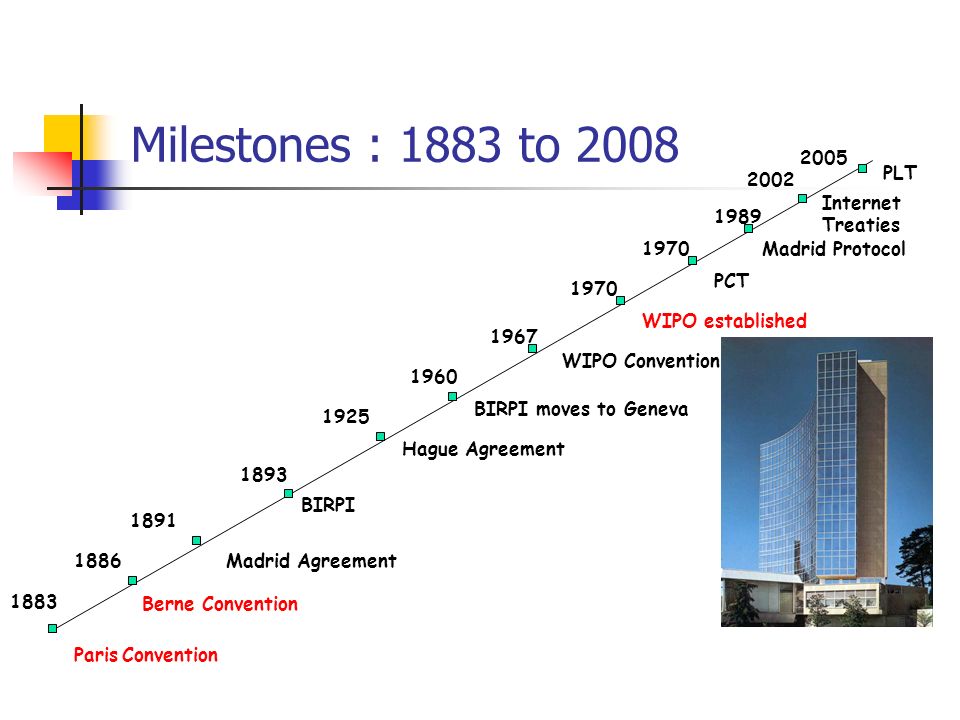 Milestones : 1883 to 2008

1883
Paris Convention

1886
Berne Convention

1891
Madrid Agreement

1893
BIRPI

1925
Hague Agreement

1960
BIRPI moves to Geneva

1967
WIPO Convention

1970
WIPO established

1970
PCT

1989
Madrid Protocol

2002
Internet Treaties

2005
PLT